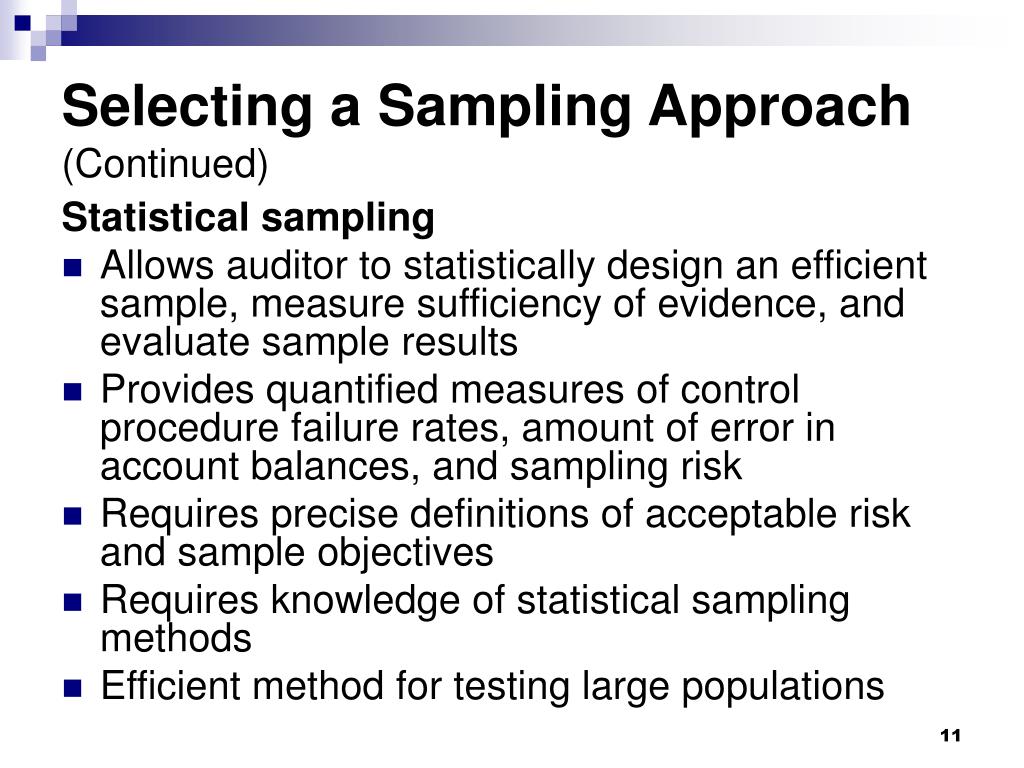 Selecting a Sampling Approach
(Continued)

Statistical sampling

- Allows auditor to statistically design an efficient sample, measure sufficiency of evidence, and evaluate sample results
- Provides quantified measures of control procedure failure rates, amount of error in account balances, and sampling risk
- Requires precise definitions of acceptable risk and sample objectives
- Requires knowledge of statistical sampling methods
- Efficient method for testing large populations

11